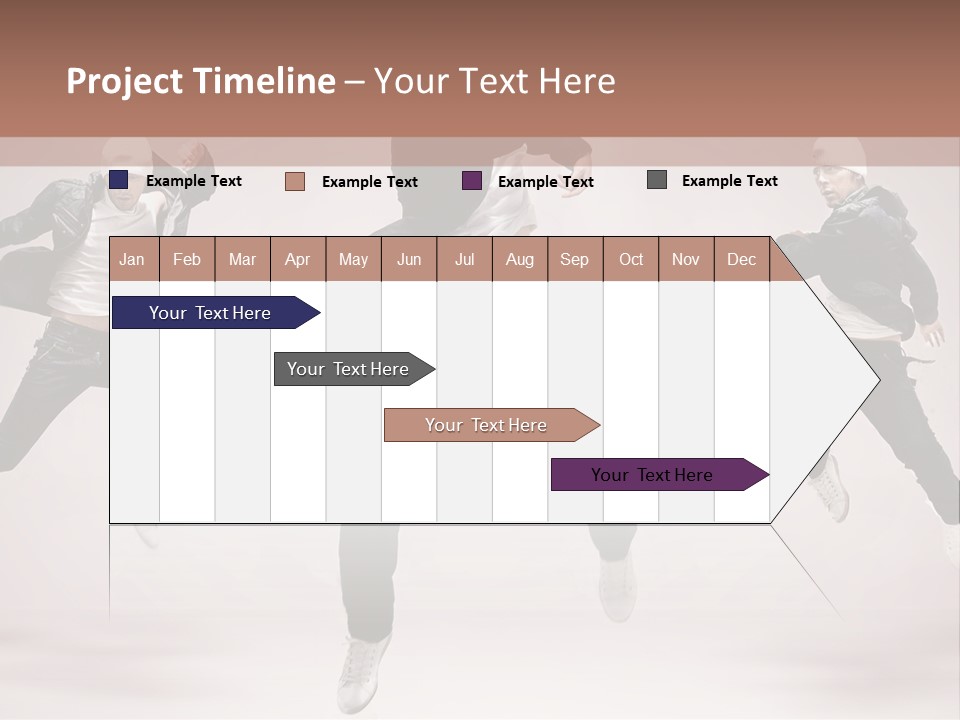 Project Timeline – Your Text Here

Example Text
Example Text
Example Text
Example Text

| Jan | Feb | Mar | Apr | May | Jun | Jul | Aug | Sep | Oct | Nov | Dec |
|---|---|---|---|---|---|---|---|---|---|---|---|

Your Text Here

Your Text Here

Your Text Here

Your Text Here